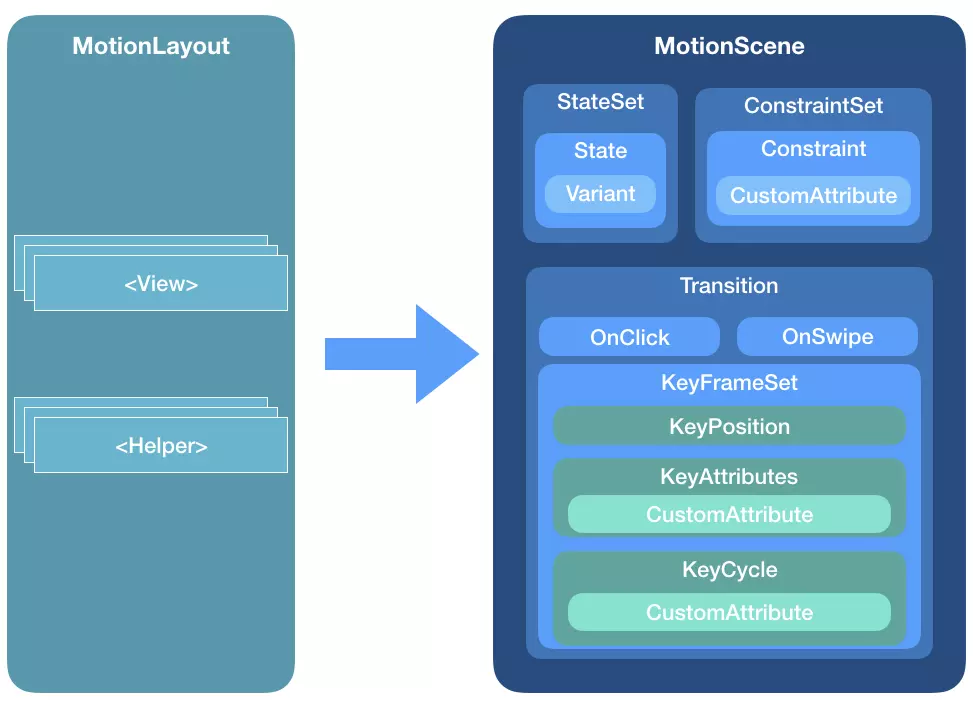 MotionLayout

<View>

<Helper>

MotionScene

StateSet

State

Variant

ConstraintSet

Constraint

CustomAttribute

Transition

OnClick

OnSwipe

KeyFrameSet

KeyPosition

KeyAttributes

CustomAttribute

KeyCycle

CustomAttribute